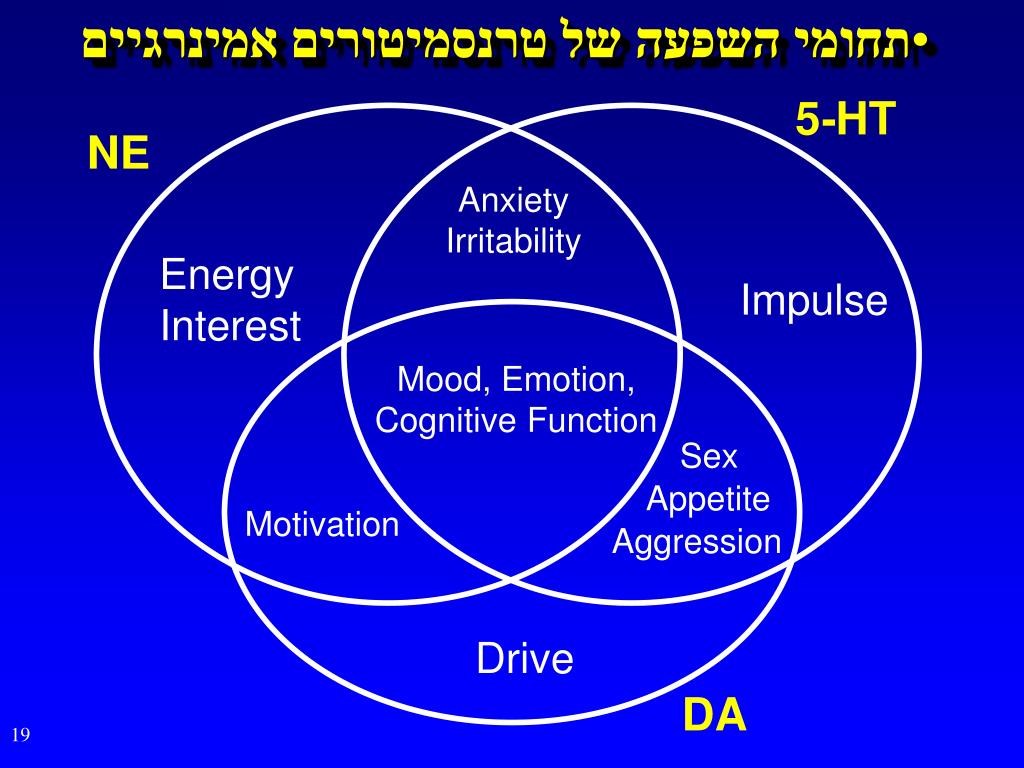 •תחומי השפעה של טרנסמיטורים אמינרגיים

NE

5-HT

Anxiety
Irritability

Energy
Interest

Impulse

Mood, Emotion,
Cognitive Function

Sex
Appetite
Aggression

Motivation

Drive

DA

19